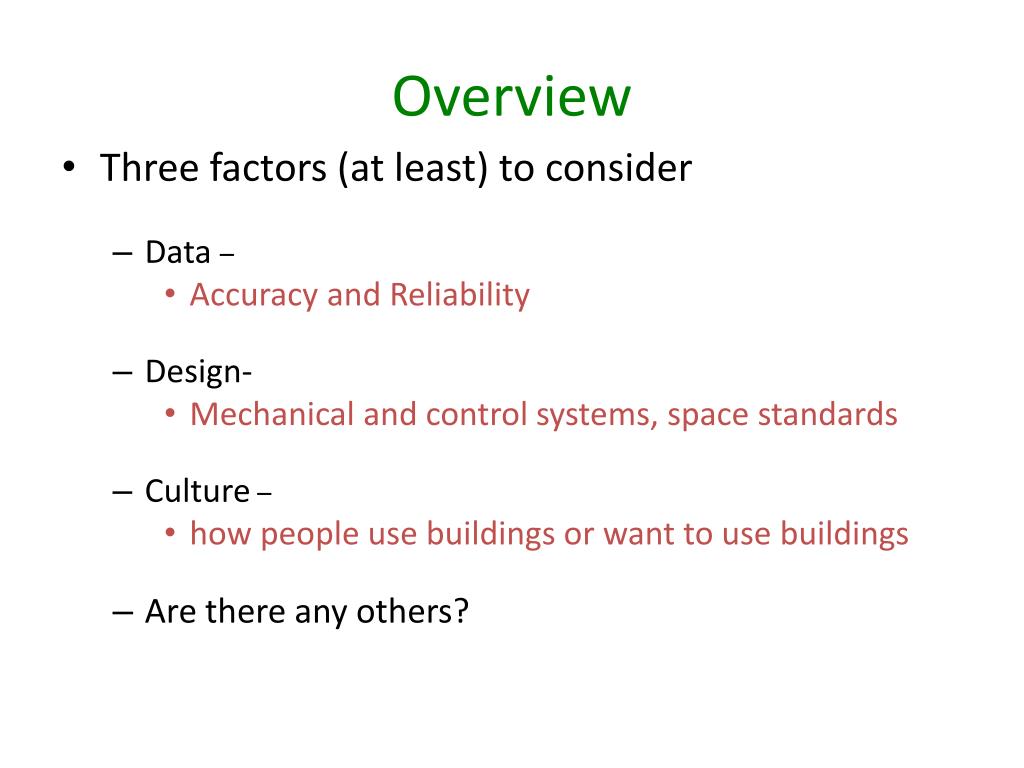 Overview

• Three factors (at least) to consider

– Data –
• Accuracy and Reliability

– Design-
• Mechanical and control systems, space standards

– Culture –
• how people use buildings or want to use buildings

– Are there any others?